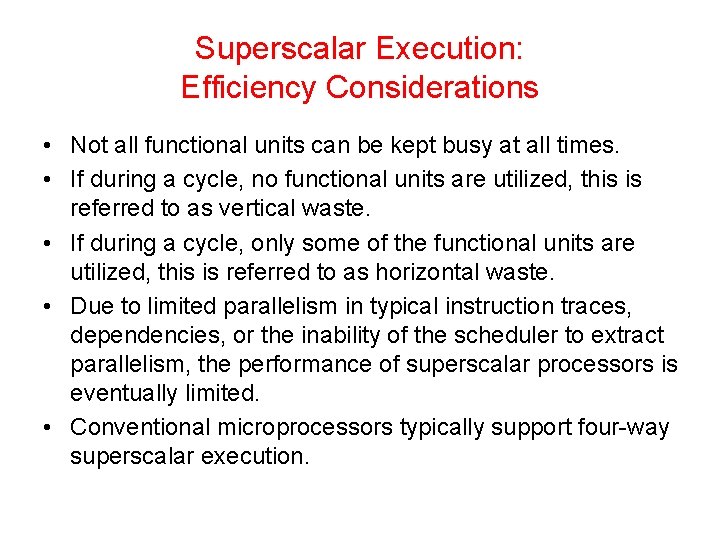 Superscalar Execution:
Efficiency Considerations

• Not all functional units can be kept busy at all times.

• If during a cycle, no functional units are utilized, this is referred to as vertical waste.

• If during a cycle, only some of the functional units are utilized, this is referred to as horizontal waste.

• Due to limited parallelism in typical instruction traces, dependencies, or the inability of the scheduler to extract parallelism, the performance of superscalar processors is eventually limited.

• Conventional microprocessors typically support four-way superscalar execution.